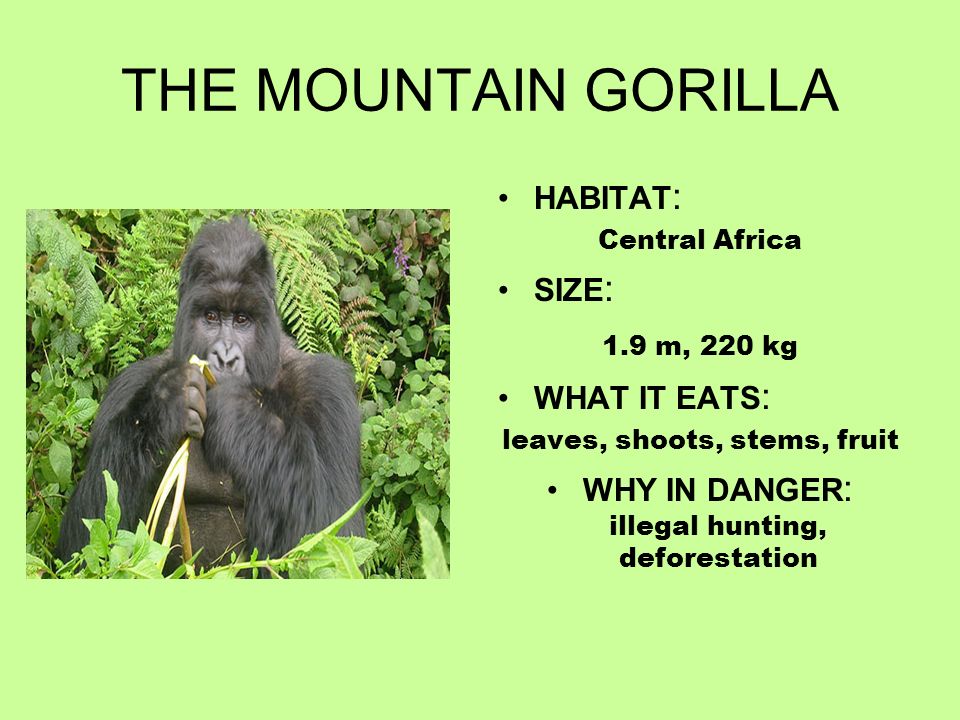 THE MOUNTAIN GORILLA

• HABITAT:
Central Africa

• SIZE:
1.9 m, 220 kg

• WHAT IT EATS:
leaves, shoots, stems, fruit

• WHY IN DANGER:
illegal hunting, deforestation